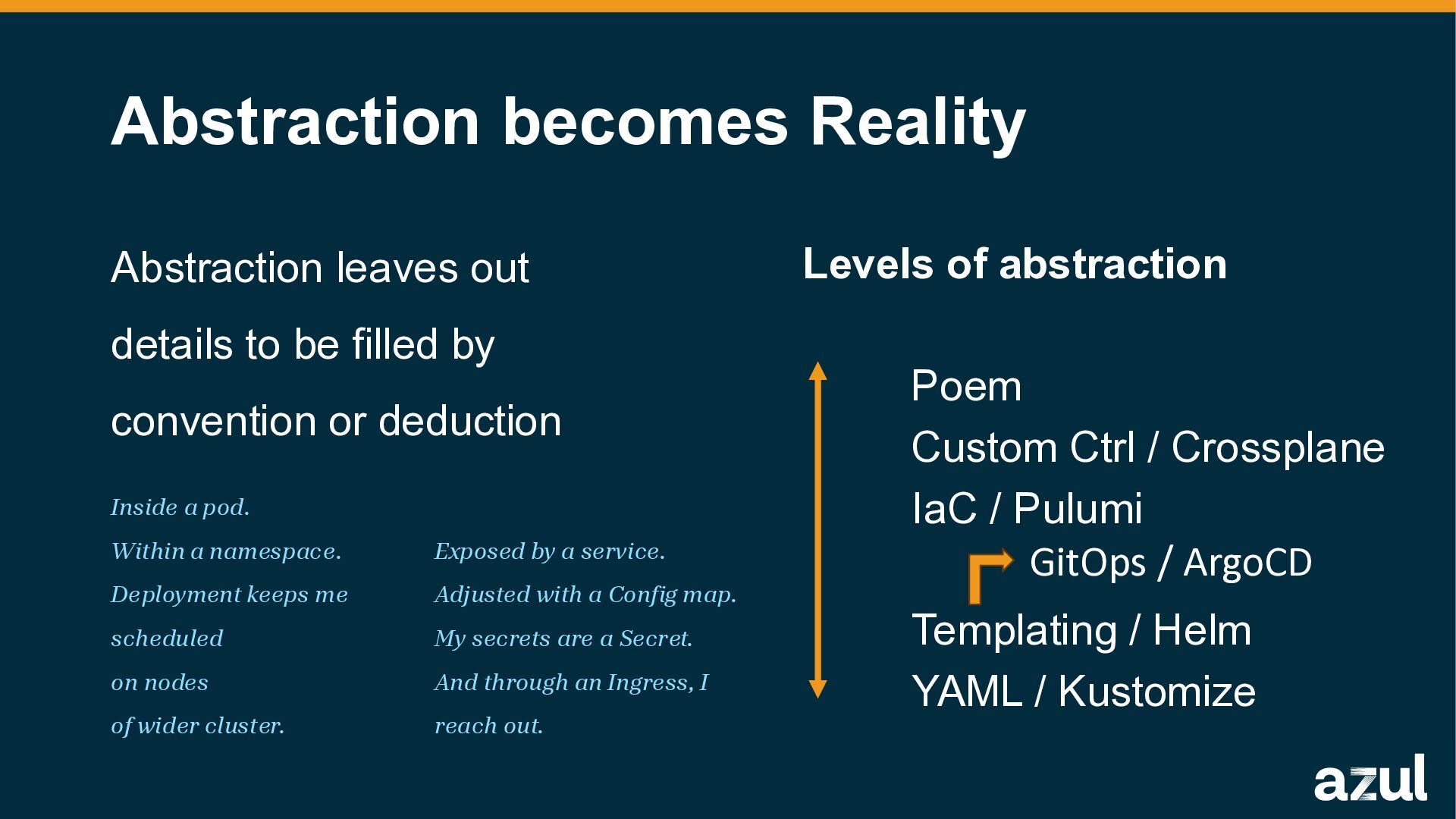 Abstraction becomes Reality

Abstraction leaves out details to be filled by convention or deduction

Inside a pod.
Within a namespace.
Deployment keeps me scheduled
on nodes
of wider cluster.

Exposed by a service.
Adjusted with a Config map.
My secrets are a Secret.
And through an Ingress, I reach out.

Levels of abstraction

Poem
Custom Ctrl / Crossplane
IaC / Pulumi
GitOps / ArgoCD
Templating / Helm
YAML / Kustomize

azul